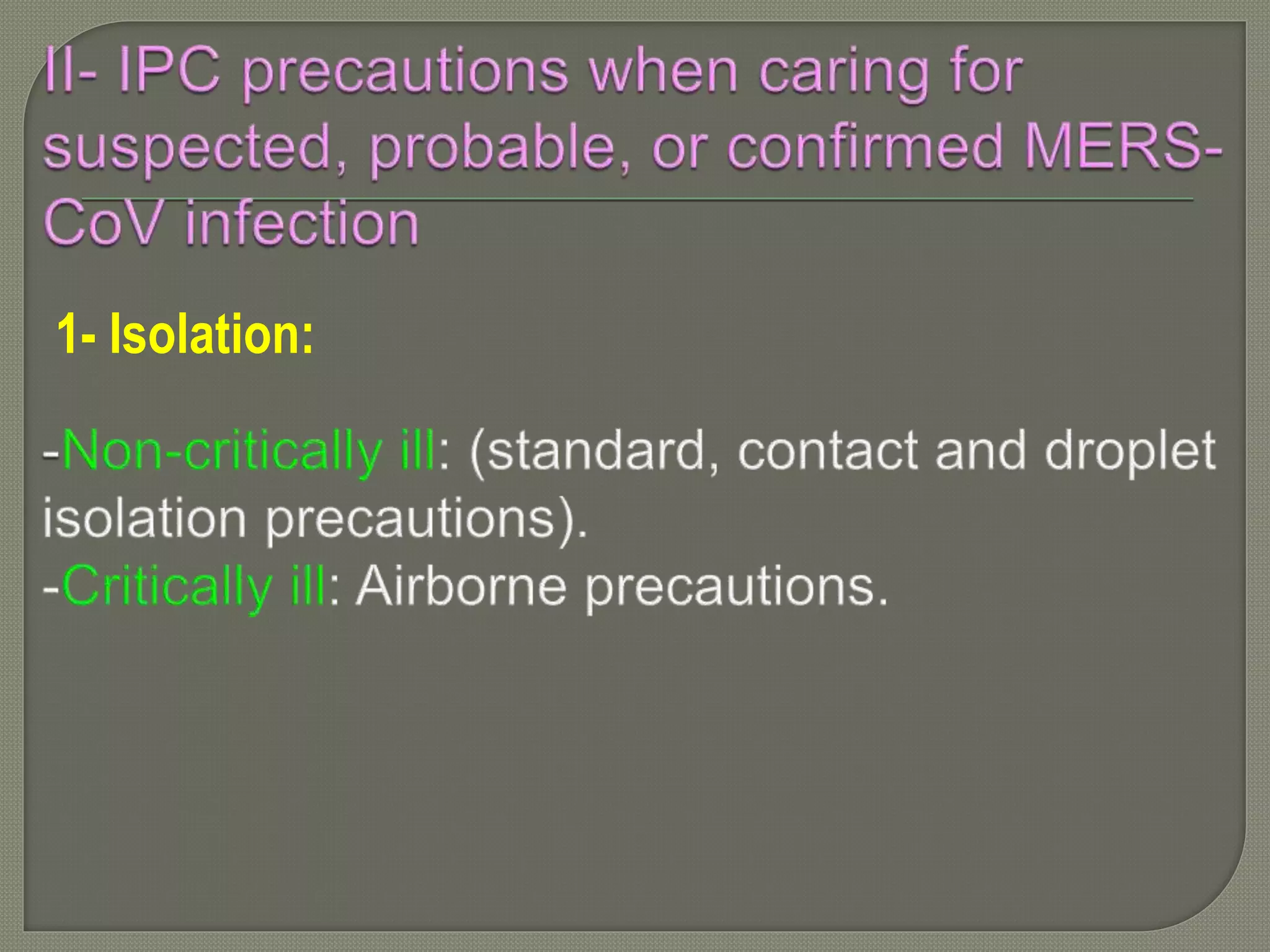 II- IPC precautions when caring for suspected, probable, or confirmed MERS-CoV infection

1- Isolation:

-Non-critically ill: (standard, contact and droplet isolation precautions).
-Critically ill: Airborne precautions.